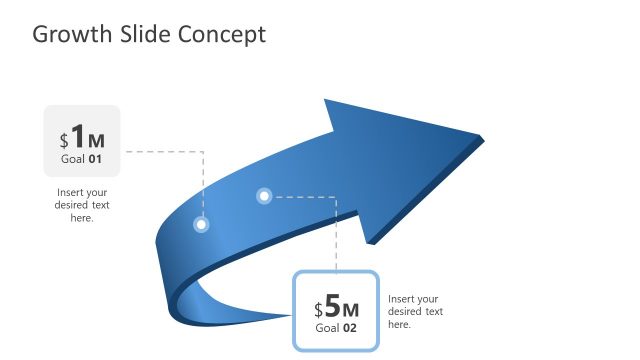 Growth Slide Concept

$1M
Goal 01

Insert your desired text here.

$5M
Goal 02

Insert your desired text here.